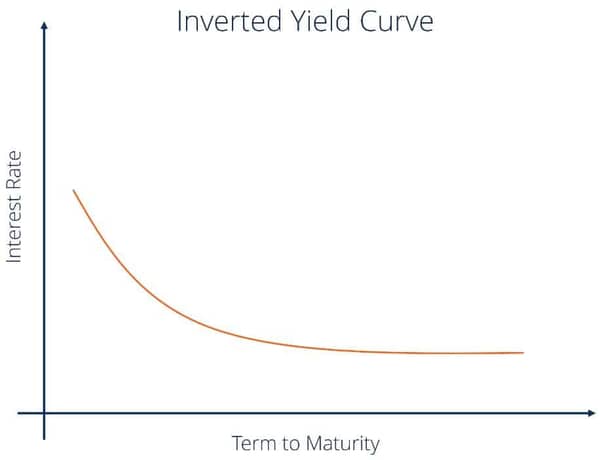 Inverted Yield Curve

Interest Rate

Term to Maturity